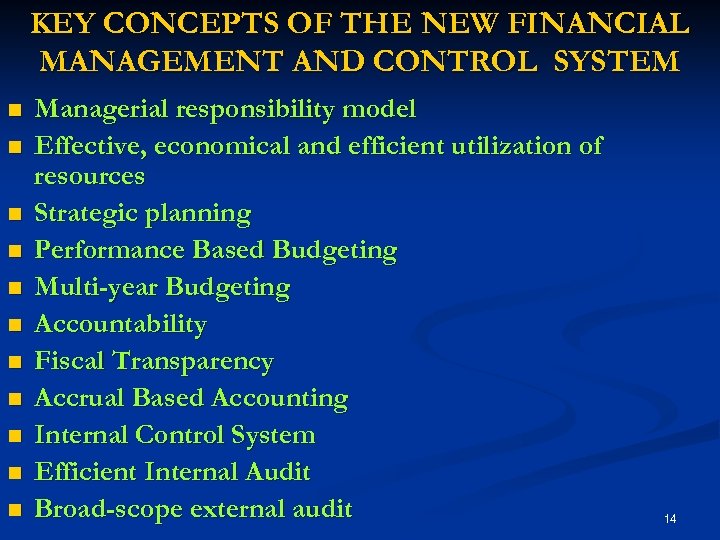 KEY CONCEPTS OF THE NEW FINANCIAL MANAGEMENT AND CONTROL SYSTEM

- Managerial responsibility model
- Effective, economical and efficient utilization of resources
- Strategic planning
- Performance Based Budgeting
- Multi-year Budgeting
- Accountability
- Fiscal Transparency
- Accrual Based Accounting
- Internal Control System
- Efficient Internal Audit
- Broad-scope external audit

14